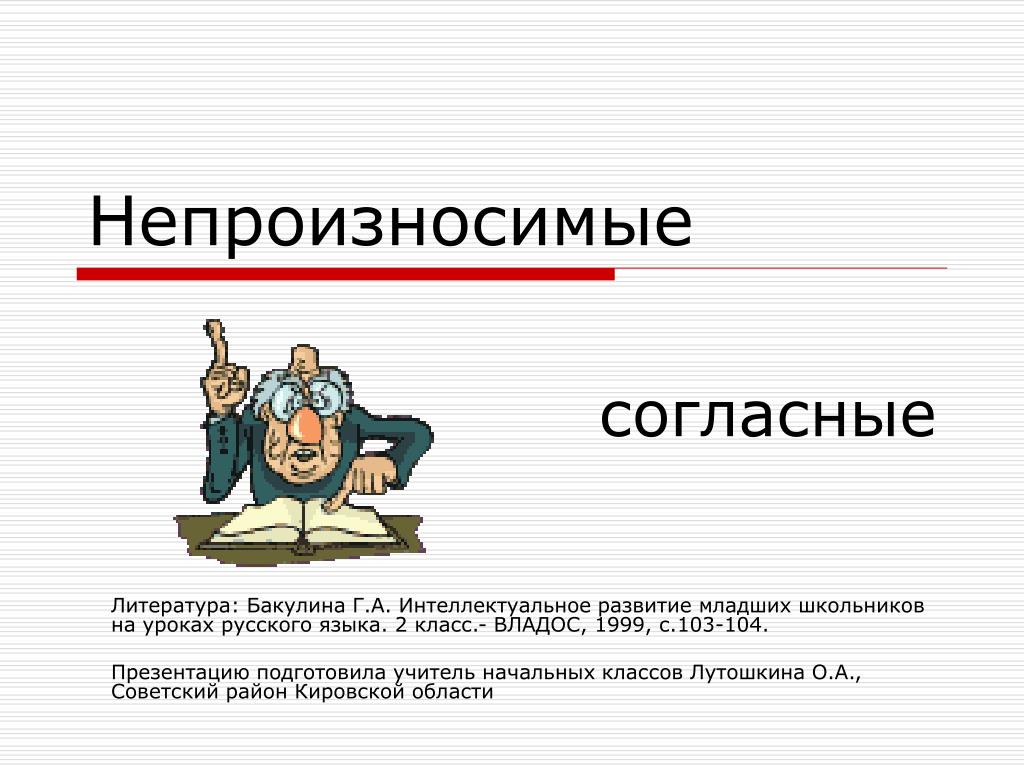 Непроизносимые

согласные

Литература: Бакулина Г.А. Интеллектуальное развитие младших школьников на уроках русского языка. 2 класс.- ВЛАДОС, 1999, с.103-104.

Презентацию подготовила учитель начальных классов Лутошкина О.А., Советский район Кировской области